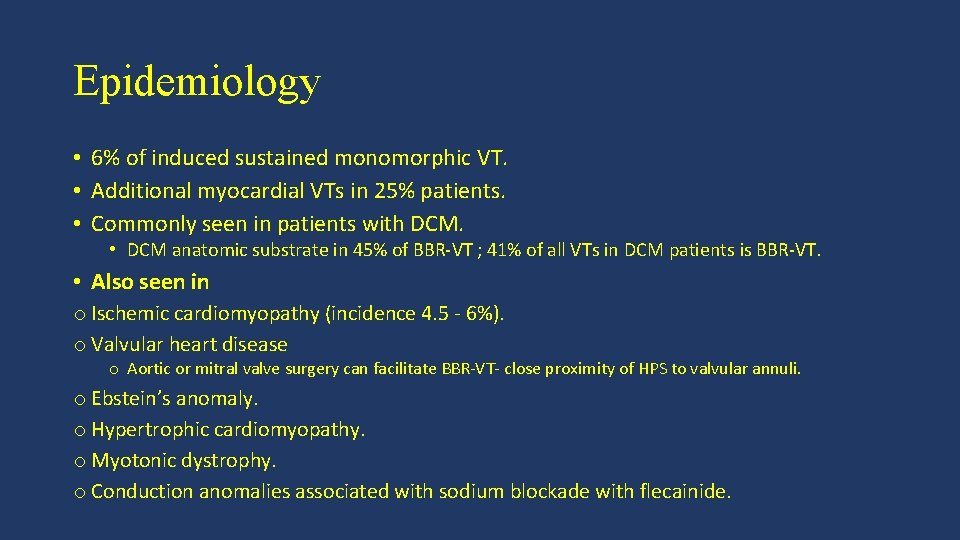 Epidemiology

• 6% of induced sustained monomorphic VT.
• Additional myocardial VTs in 25% patients.
• Commonly seen in patients with DCM.
  • DCM anatomic substrate in 45% of BBR-VT ; 41% of all VTs in DCM patients is BBR-VT.

• Also seen in
o Ischemic cardiomyopathy (incidence 4.5 - 6%).
o Valvular heart disease
  o Aortic or mitral valve surgery can facilitate BBR-VT- close proximity of HPS to valvular annuli.
o Ebstein's anomaly.
o Hypertrophic cardiomyopathy.
o Myotonic dystrophy.
o Conduction anomalies associated with sodium blockade with flecainide.